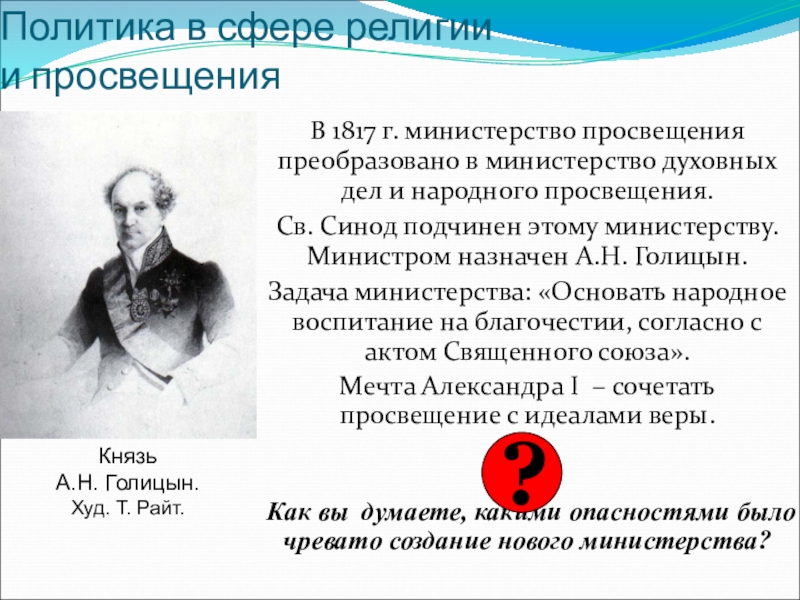 Политика в сфере религии и просвещения

В 1817 г. министерство просвещения преобразовано в министерство духовных дел и народного просвещения.

Св. Синод подчинен этому министерству. Министром назначен А.Н. Голицын.

Задача министерства: «Основать народное воспитание на благочестии, согласно с актом Священного союза».

Мечта Александра I – сочетать просвещение с идеалами веры.

?

Как вы думаете, какими опасностями было чревато создание нового министерства?

Князь
А.Н. Голицын.
Худ. Т. Райт.